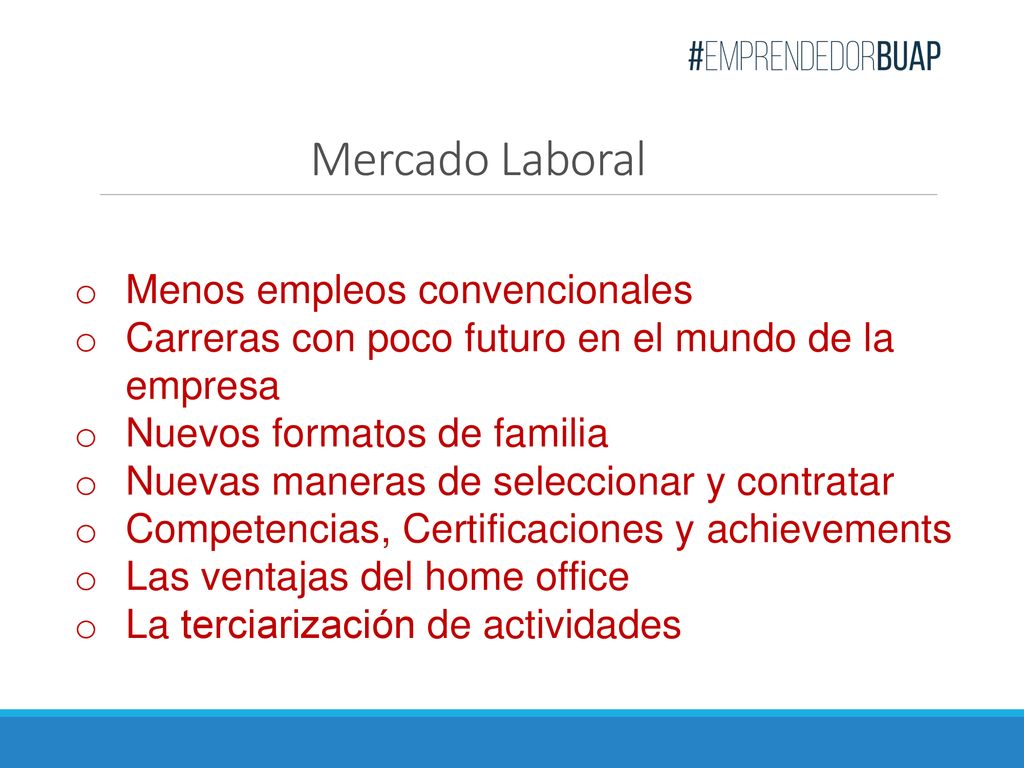 #EMPRENDEDORBUAP

Mercado Laboral

o Menos empleos convencionales
o Carreras con poco futuro en el mundo de la empresa
o Nuevos formatos de familia
o Nuevas maneras de seleccionar y contratar
o Competencias, Certificaciones y achievements
o Las ventajas del home office
o La terciarización de actividades